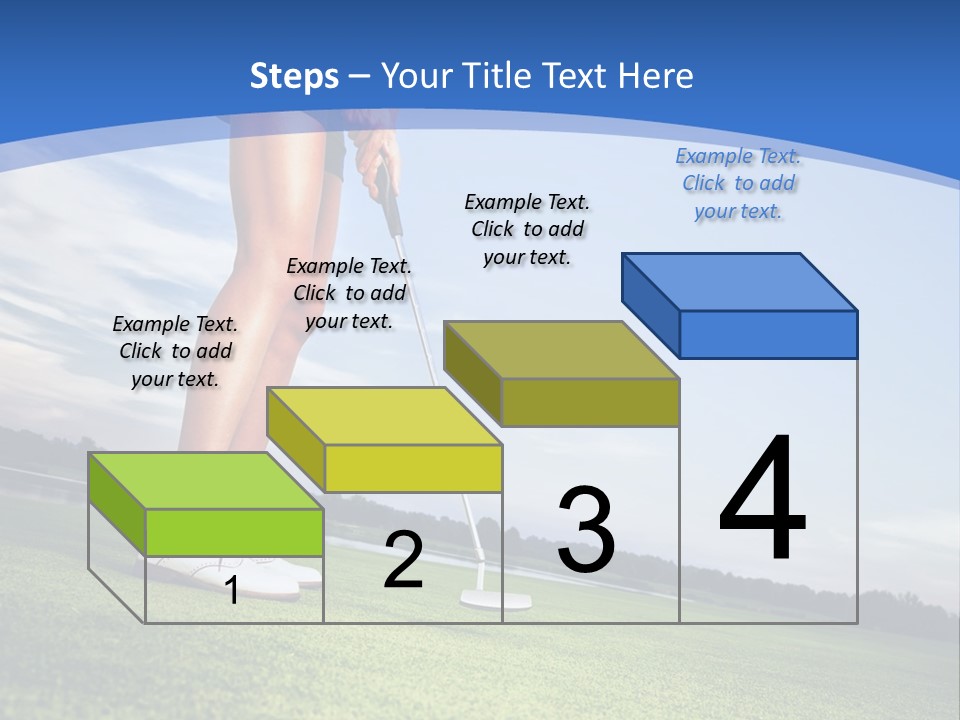 Steps – Your Title Text Here

Example Text. Click to add your text.

Example Text. Click to add your text.

Example Text. Click to add your text.

Example Text. Click to add your text.

1

2

3

4